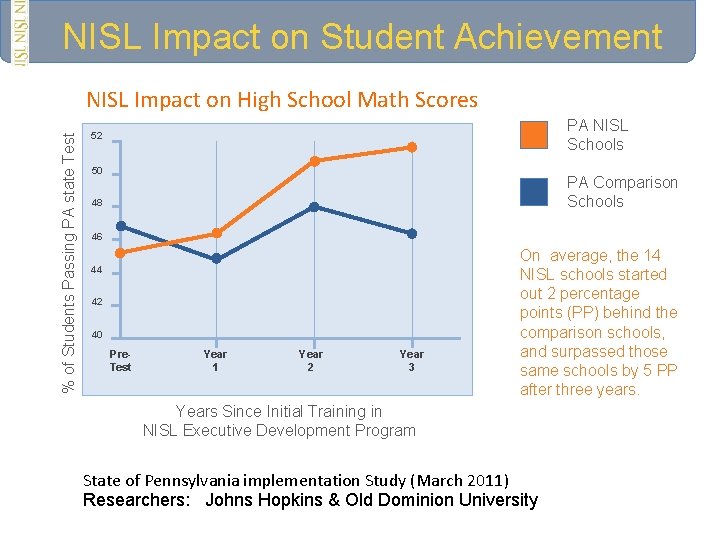 NISL NISL NI

NISL Impact on Student Achievement

NISL Impact on High School Math Scores

% of Students Passing PA state Test

52
50
48
46
44
42
40

Pre-Test
Year 1
Year 2
Year 3

Years Since Initial Training in NISL Executive Development Program

PA NISL Schools

PA Comparison Schools

On average, the 14 NISL schools started out 2 percentage points (PP) behind the comparison schools, and surpassed those same schools by 5 PP after three years.

State of Pennsylvania implementation Study (March 2011)
Researchers: Johns Hopkins & Old Dominion University